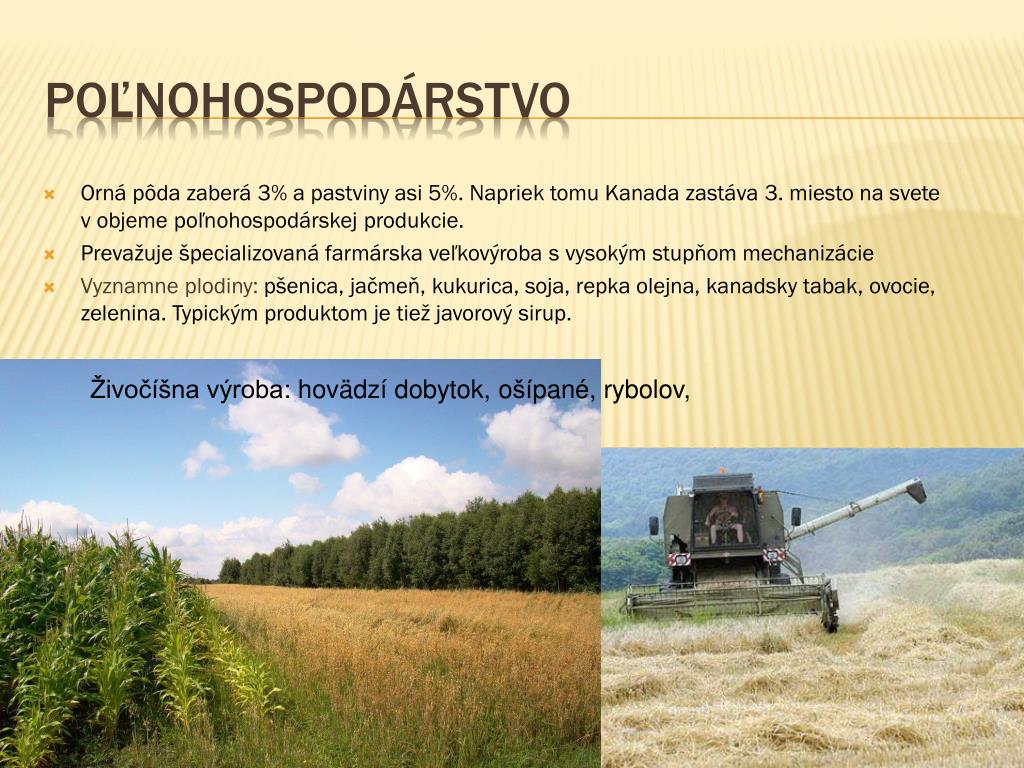 POĽNOHOSPODÁRSTVO

Orná pôda zaberá 3% a pastviny asi 5%. Napriek tomu Kanada zastáva 3. miesto na svete v objeme poľnohospodárskej produkcie.

Prevažuje špecializovaná farmárska veľkovýroba s vysokým stupňom mechanizácie

Vyznamne plodiny: pšenica, jačmeň, kukurica, soja, repka olejna, kanadsky tabak, ovocie, zelenina. Typickým produktom je tiež javorový sirup.

Živočíšna výroba: hovädzí dobytok, ošípané, rybolov,